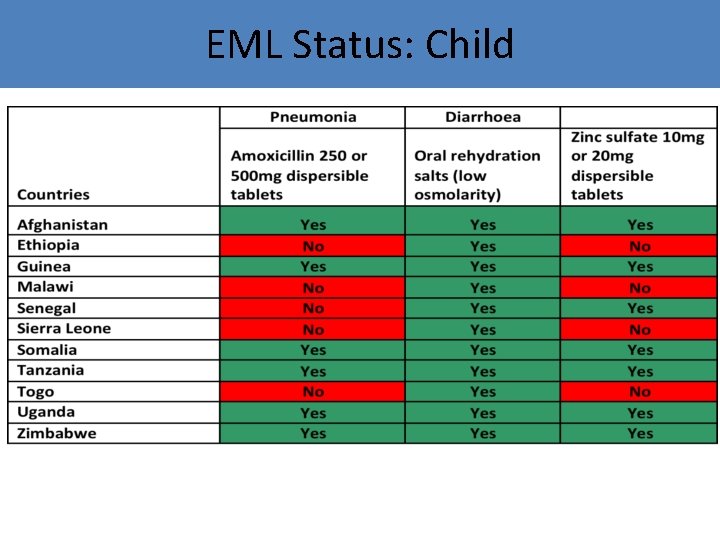 EML Status: Child

| | Pneumonia | Diarrhoea | |
|---|---|---|---|
| Countries | Amoxicillin 250 or 500mg dispersible tablets | Oral rehydration salts (low osmolarity) | Zinc sulfate 10mg or 20mg dispersible tablets |
| Afghanistan | Yes | Yes | Yes |
| Ethiopia | No | Yes | No |
| Guinea | Yes | Yes | Yes |
| Malawi | No | Yes | No |
| Senegal | No | Yes | Yes |
| Sierra Leone | No | Yes | No |
| Somalia | Yes | Yes | Yes |
| Tanzania | Yes | Yes | Yes |
| Togo | No | Yes | No |
| Uganda | Yes | Yes | Yes |
| Zimbabwe | Yes | Yes | Yes |